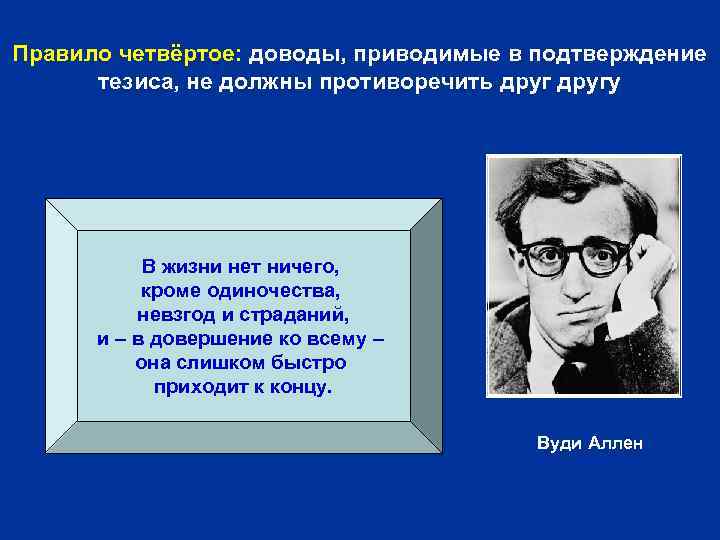 Правило четвёртое: доводы, приводимые в подтверждение тезиса, не должны противоречить друг другу

В жизни нет ничего, кроме одиночества, невзгод и страданий, и – в довершение ко всему – она слишком быстро приходит к концу.

Вуди Аллен